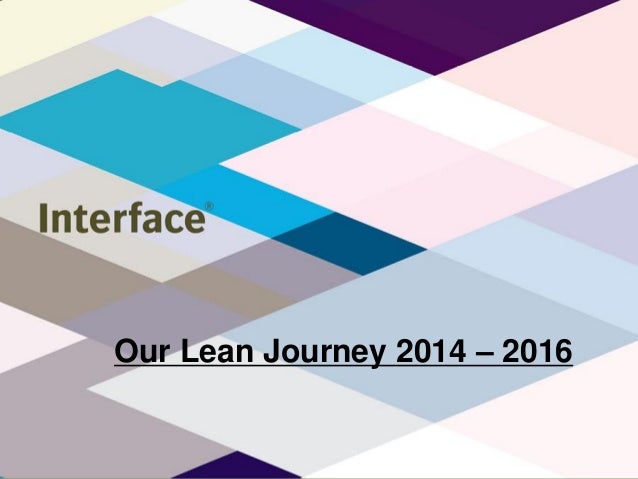 Interface®

Our Lean Journey 2014 – 2016